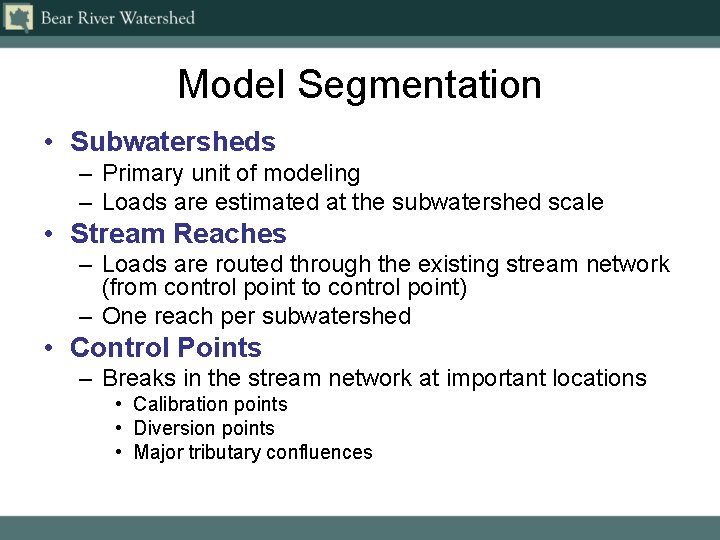 Bear River Watershed

Model Segmentation

• Subwatersheds
– Primary unit of modeling
– Loads are estimated at the subwatershed scale

• Stream Reaches
– Loads are routed through the existing stream network (from control point to control point)
– One reach per subwatershed

• Control Points
– Breaks in the stream network at important locations
• Calibration points
• Diversion points
• Major tributary confluences